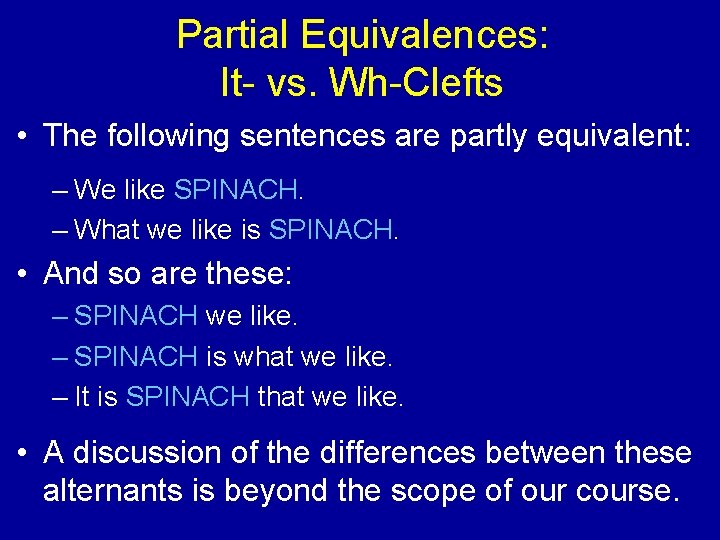 Partial Equivalences:
It- vs. Wh-Clefts

• The following sentences are partly equivalent:
– We like SPINACH.
– What we like is SPINACH.

• And so are these:
– SPINACH we like.
– SPINACH is what we like.
– It is SPINACH that we like.

• A discussion of the differences between these alternants is beyond the scope of our course.